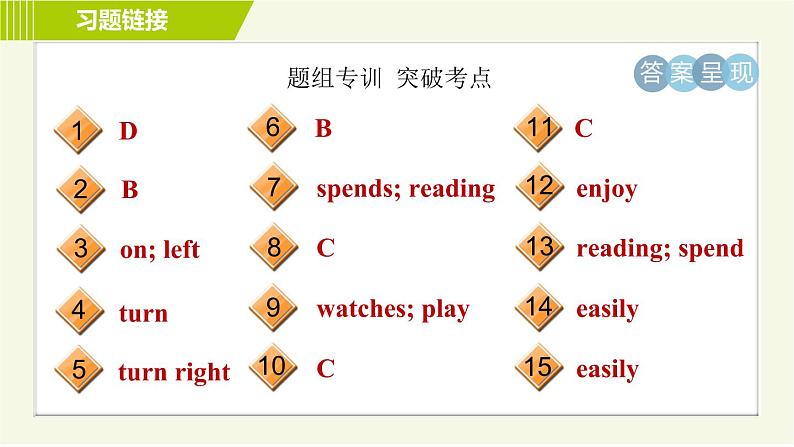 习题链接

题组专训 突破考点

答案呈现

1 D

2 B

3 on; left

4 turn

5 turn right

6 B

7 spends; reading

8 C

9 watches; play

10 C

11 C

12 enjoy

13 reading; spend

14 easily

15 easily